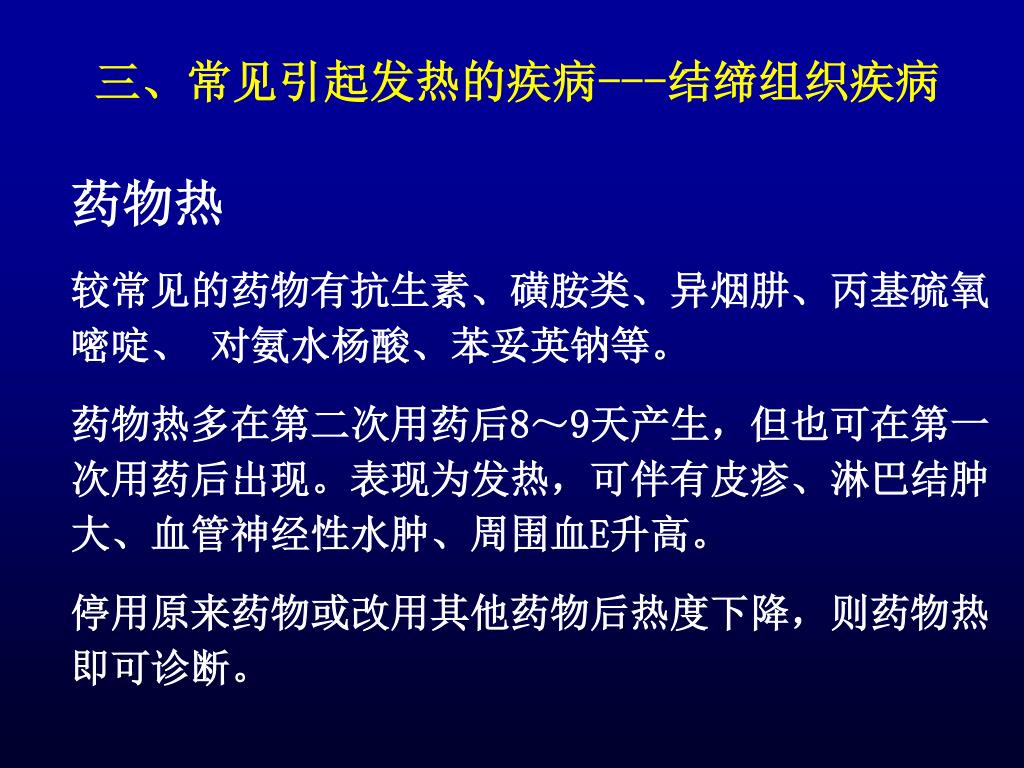 三、常见引起发热的疾病---结缔组织疾病

药物热

较常见的药物有抗生素、磺胺类、异烟肼、丙基硫氧嘧啶、 对氨水杨酸、苯妥英钠等。

药物热多在第二次用药后8～9天产生，但也可在第一次用药后出现。表现为发热，可伴有皮疹、淋巴结肿大、血管神经性水肿、周围血E升高。

停用原来药物或改用其他药物后热度下降，则药物热即可诊断。